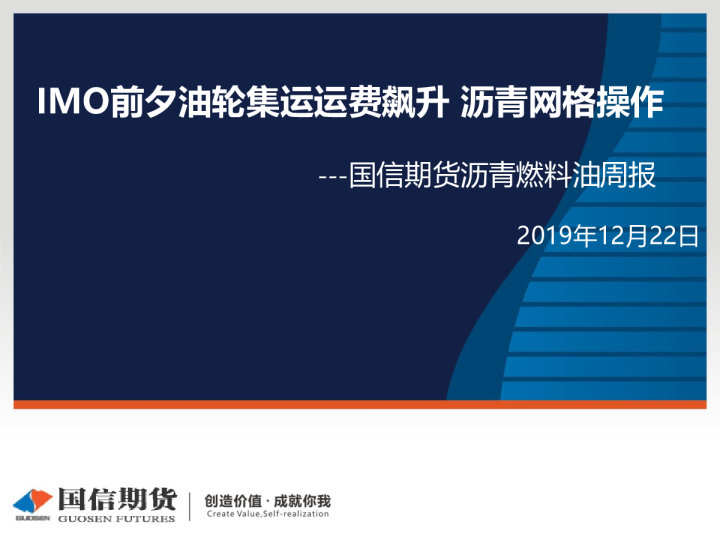 IMO前夕油轮集运运费飙升 沥青网格操作

---国信期货沥青燃料油周报

2019年12月22日

GUOSEN 国信期货 GUOSEN FUTURES

创造价值 · 成就你我
Create Value,Self-realization